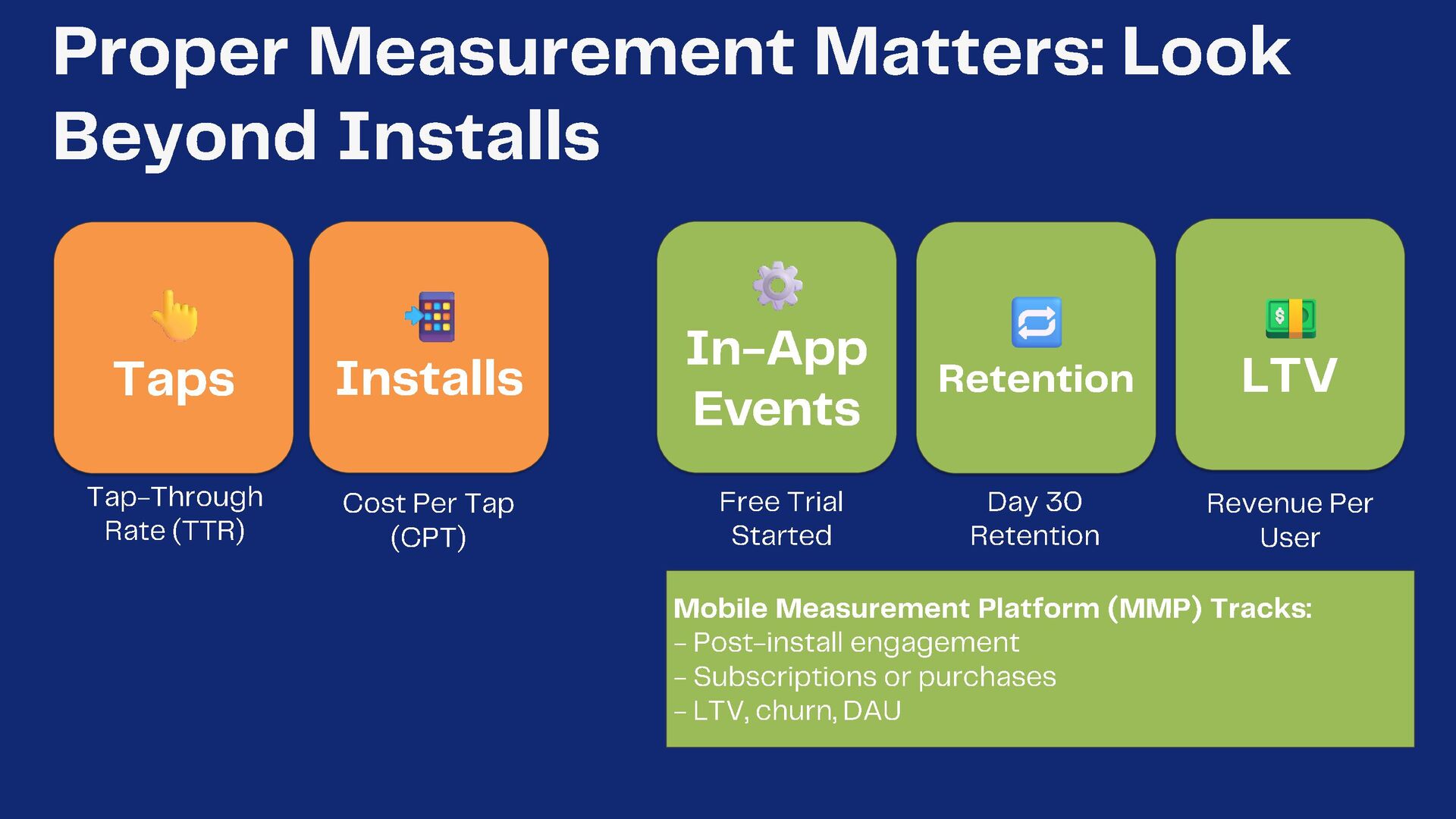 Proper Measurement Matters: Look Beyond Installs

Taps

Tap-Through Rate (TTR)

Installs

Cost Per Tap (CPT)

In-App Events

Free Trial Started

Retention

Day 30 Retention

LTV

Revenue Per User

Mobile Measurement Platform (MMP) Tracks:
- Post-install engagement
- Subscriptions or purchases
- LTV, churn, DAU